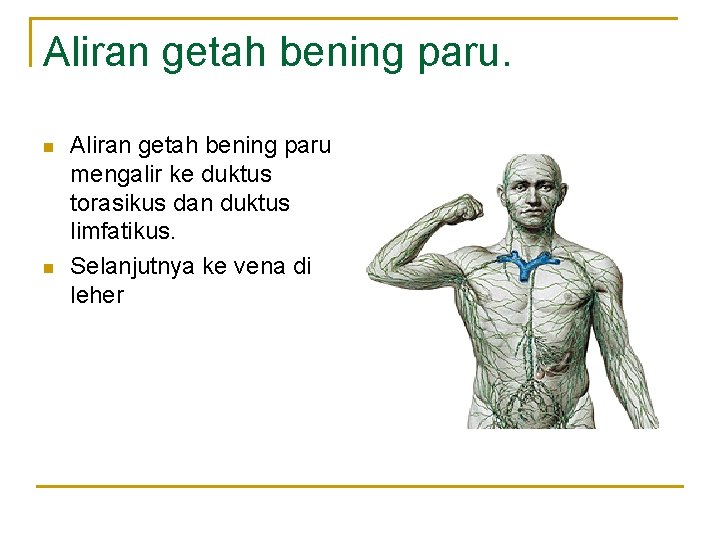 Aliran getah bening paru.

- Aliran getah bening paru mengalir ke duktus torasikus dan duktus limfatikus.
- Selanjutnya ke vena di leher